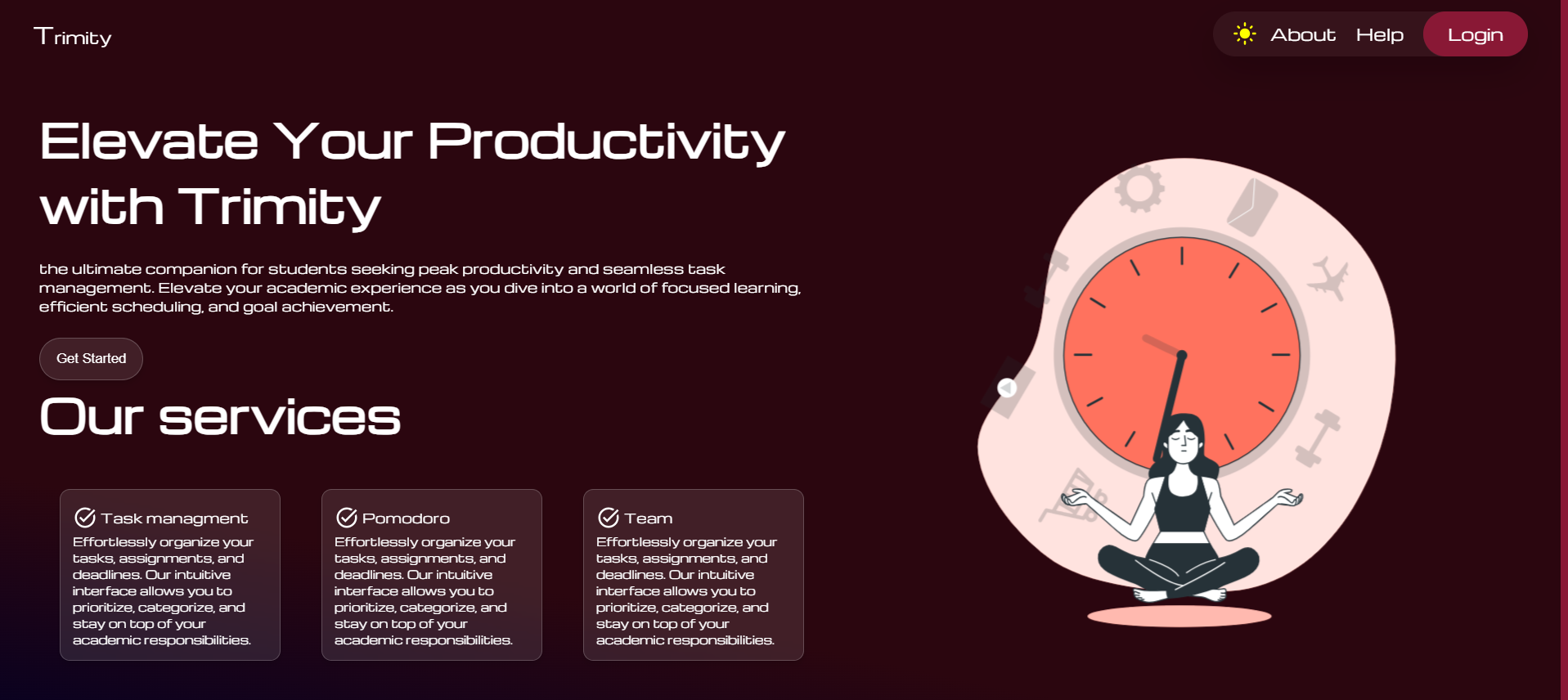 Trimity

About Help Login

Elevate Your Productivity with Trimity

the ultimate companion for students seeking peak productivity and seamless task management. Elevate your academic experience as you dive into a world of focused learning, efficient scheduling, and goal achievement.

Get Started

Our services

Task managment
Effortlessly organize your tasks, assignments, and deadlines. Our intuitive interface allows you to prioritize, categorize, and stay on top of your academic responsibilities.

Pomodoro
Effortlessly organize your tasks, assignments, and deadlines. Our intuitive interface allows you to prioritize, categorize, and stay on top of your academic responsibilities.

Team
Effortlessly organize your tasks, assignments, and deadlines. Our intuitive interface allows you to prioritize, categorize, and stay on top of your academic responsibilities.